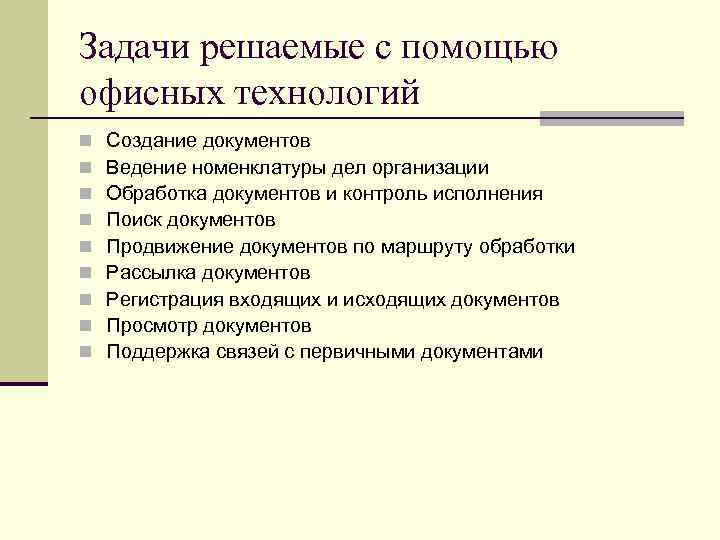 Задачи решаемые с помощью офисных технологий

- Создание документов
- Ведение номенклатуры дел организации
- Обработка документов и контроль исполнения
- Поиск документов
- Продвижение документов по маршруту обработки
- Рассылка документов
- Регистрация входящих и исходящих документов
- Просмотр документов
- Поддержка связей с первичными документами